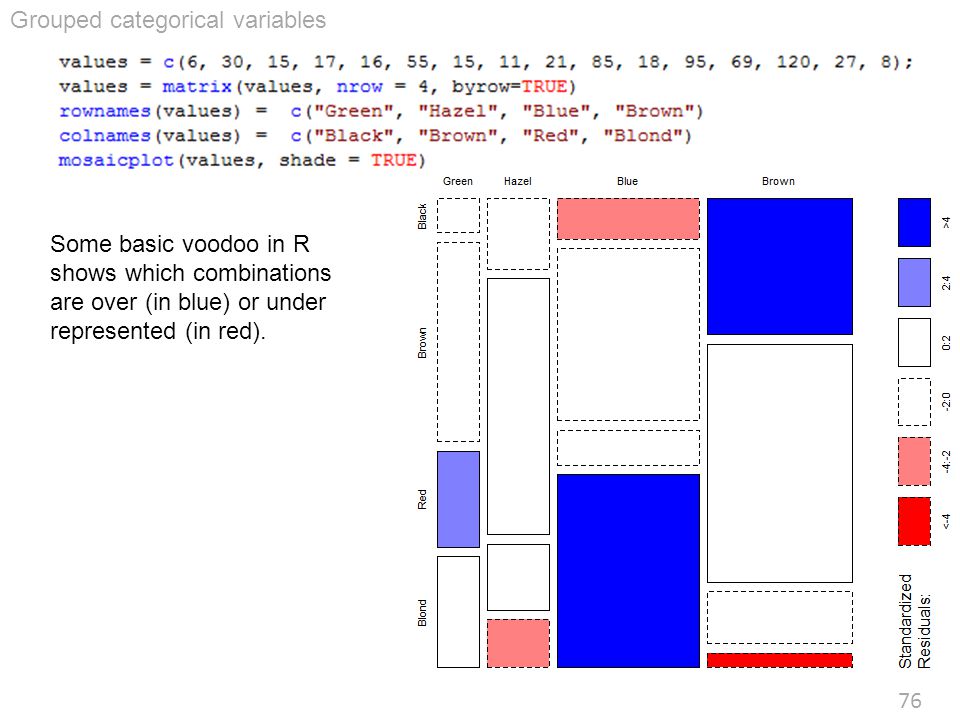 Grouped categorical variables

values = c(6, 30, 15, 17, 16, 55, 15, 11, 21, 85, 18, 95, 69, 120, 27, 8);
values = matrix(values, nrow = 4, byrow=TRUE)
rownames(values) = c("Green", "Hazel", "Blue", "Brown")
colnames(values) = c("Black", "Brown", "Red", "Blond")
mosaicplot(values, shade = TRUE)

Some basic voodoo in R shows which combinations are over (in blue) or under represented (in red).

Green Hazel Blue Brown

Black

Brown

Red

Blond

>4

2:4

0:2

-2:0

-4:-2

<-4

Standardized Residuals:

76